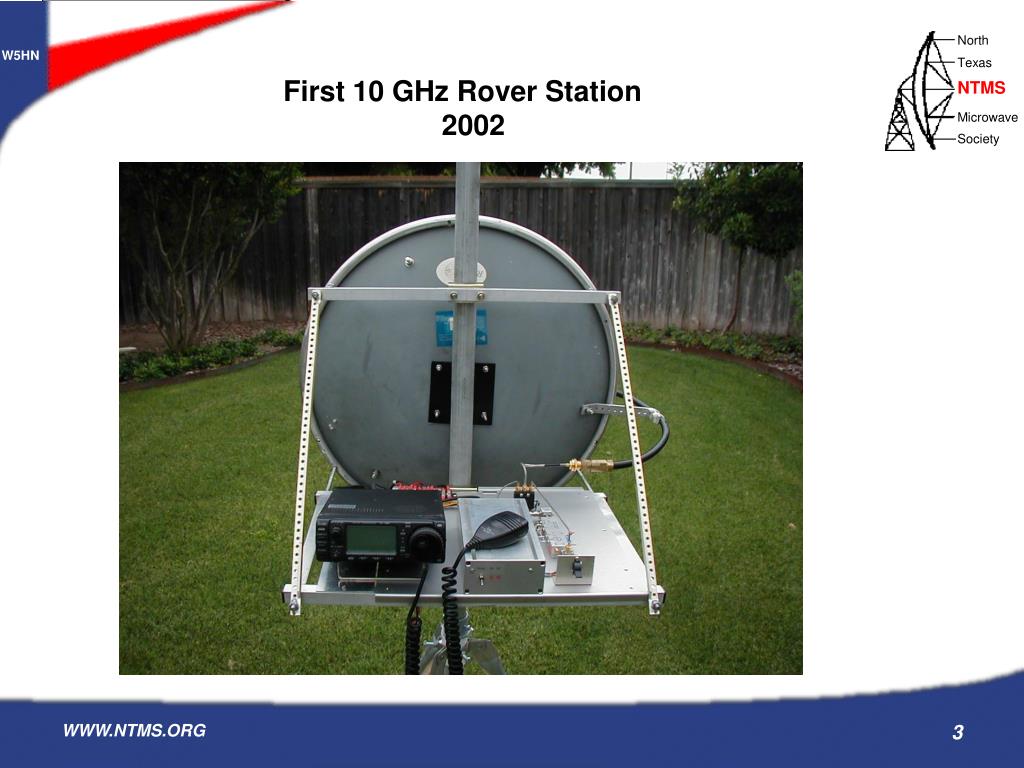 W5HN

First 10 GHz Rover Station
2002

North
Texas
NTMS
Microwave
Society

WWW.NTMS.ORG

3